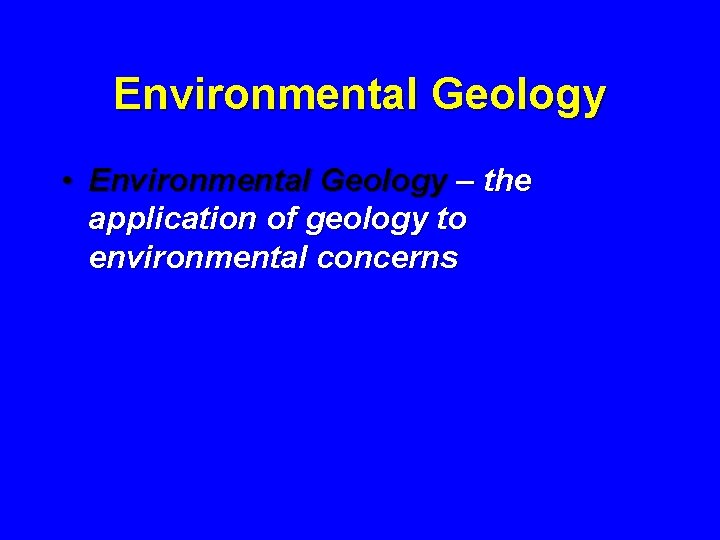 Environmental Geology

• Environmental Geology – the application of geology to environmental concerns